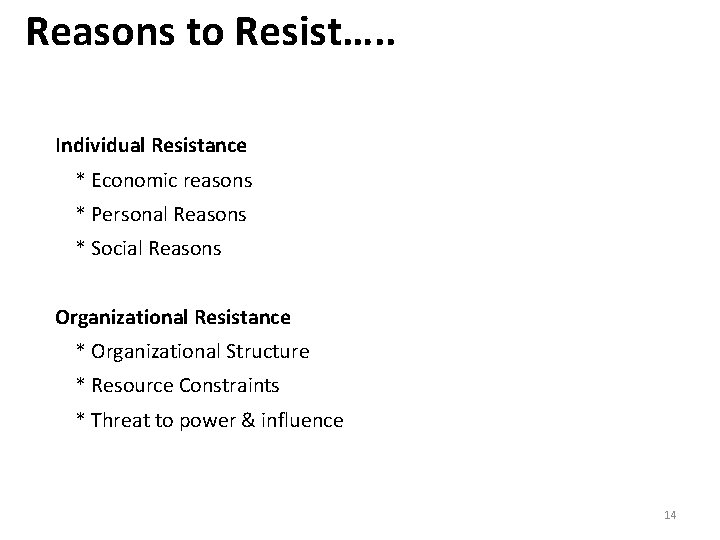 Reasons to Resist…..

Individual Resistance

* Economic reasons

* Personal Reasons

* Social Reasons

Organizational Resistance

* Organizational Structure

* Resource Constraints

* Threat to power & influence

14